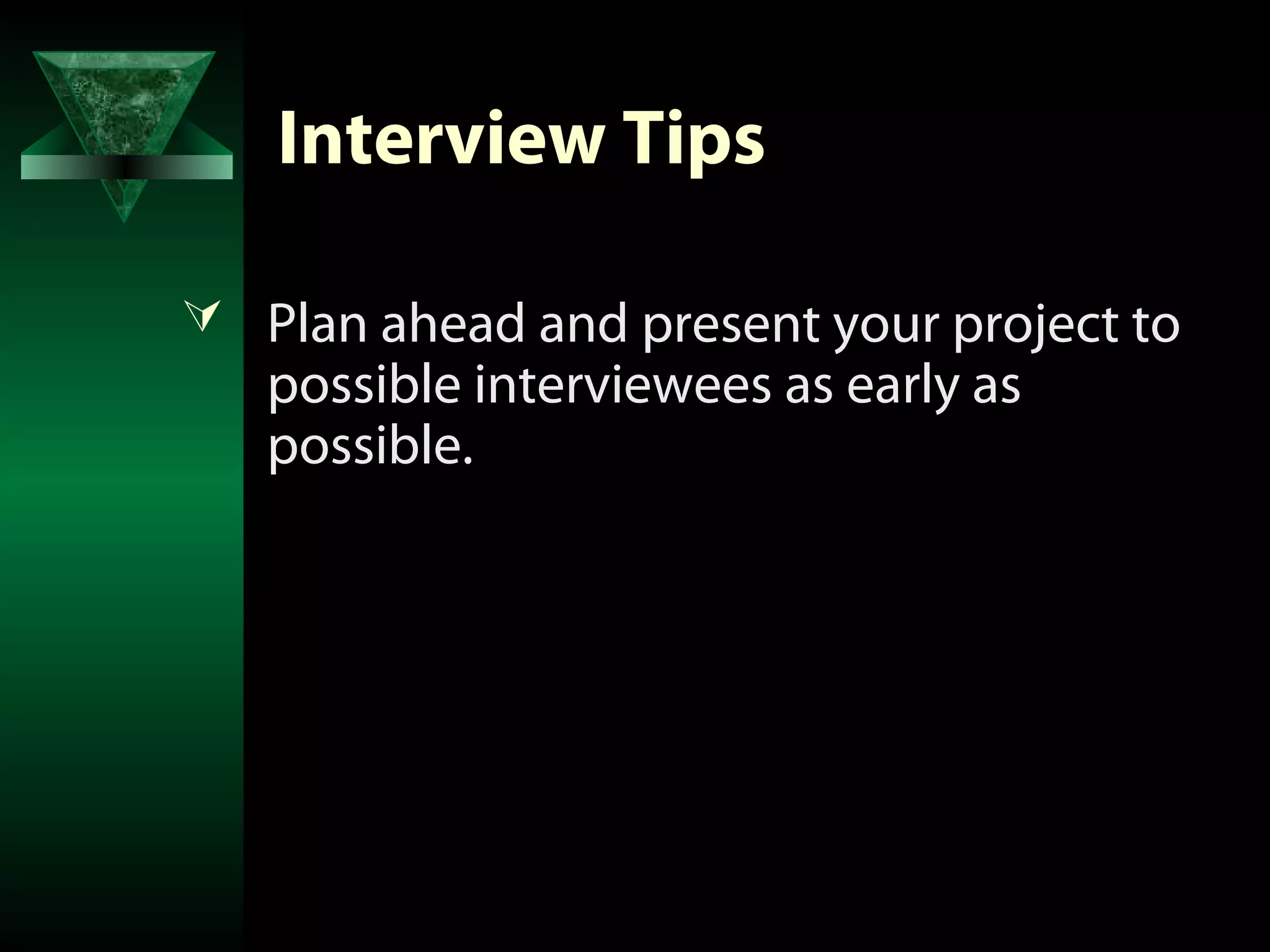 Interview Tips

Plan ahead and present your project to possible interviewees as early as possible.